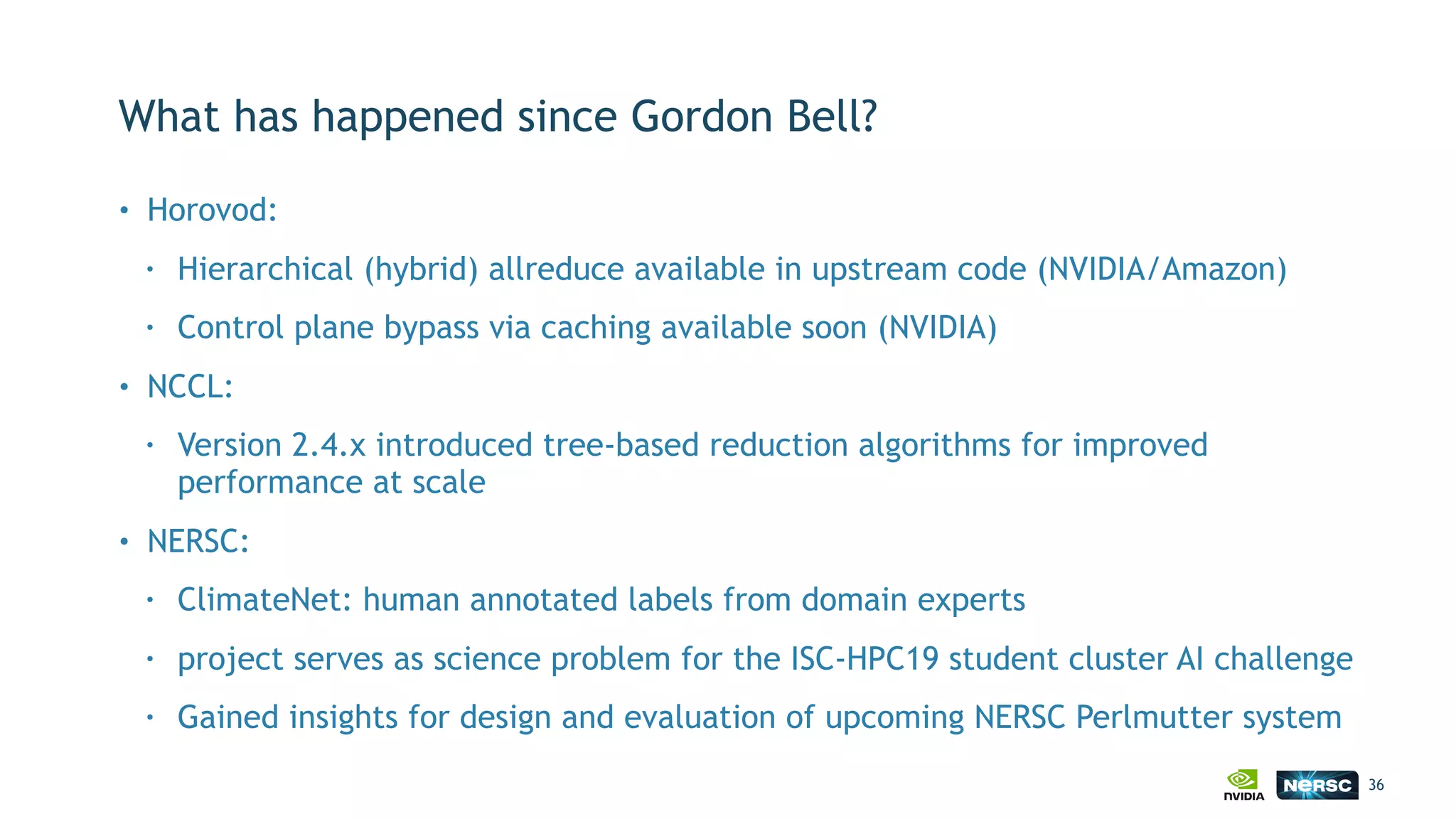 What has happened since Gordon Bell?

• Horovod:

• Hierarchical (hybrid) allreduce available in upstream code (NVIDIA/Amazon)

• Control plane bypass via caching available soon (NVIDIA)

• NCCL:

• Version 2.4.x introduced tree-based reduction algorithms for improved performance at scale

• NERSC:

• ClimateNet: human annotated labels from domain experts

• project serves as science problem for the ISC-HPC19 student cluster AI challenge

• Gained insights for design and evaluation of upcoming NERSC Perlmutter system

NVIDIA NERSC 36